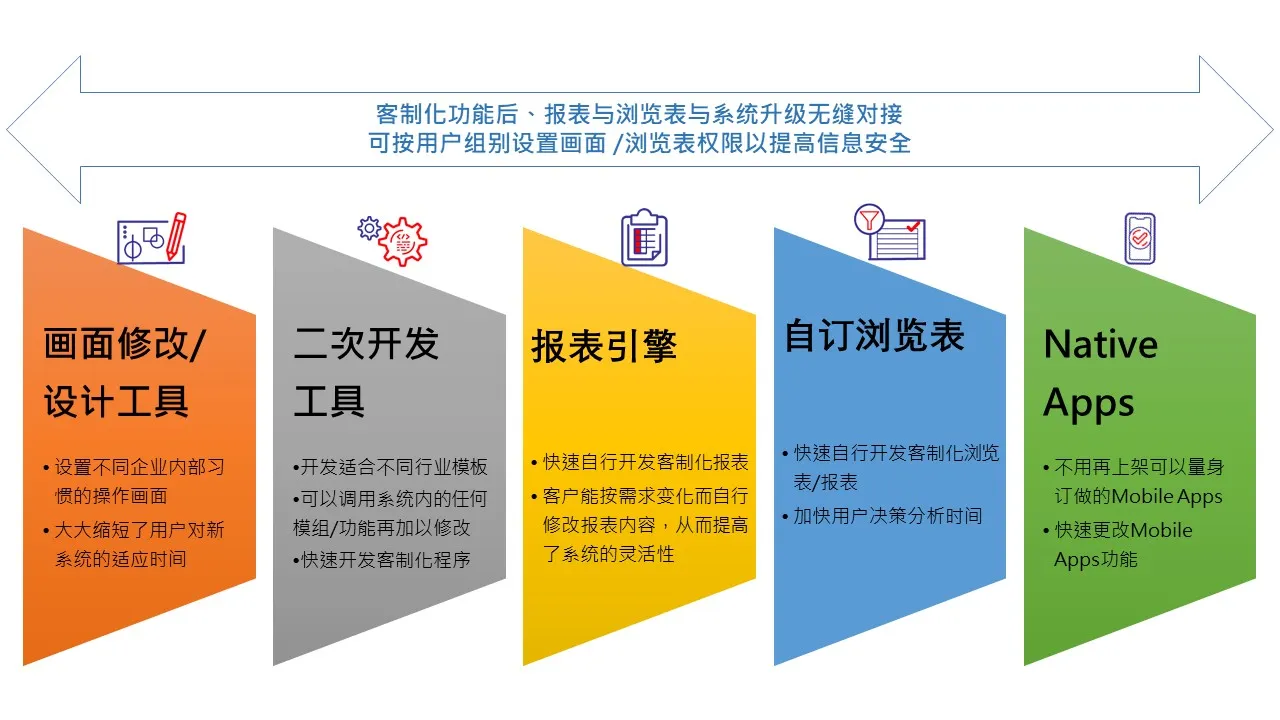 客制化功能后、报表与浏览表与系统升级无缝对接
可按用户组别设置画面 /浏览表权限以提高信息安全

画面修改/设计工具

• 设置不同企业内部习惯的操作画面
• 大大缩短了用户对新系统的适应时间

二次开发工具

•开发适合不同行业模板
•可以调用系统内的任何模组/功能再加以修改
•快速开发客制化程序

报表引擎

• 快速自行开发客制化报表
• 客户能按需求变化而自行修改报表内容，从而提高了系统的灵活性

自订浏览表

• 快速自行开发客制化浏览表/报表
• 加快用户决策分析时间

Native Apps

• 不用再上架可以量身订做的Mobile Apps
• 快速更改Mobile Apps功能